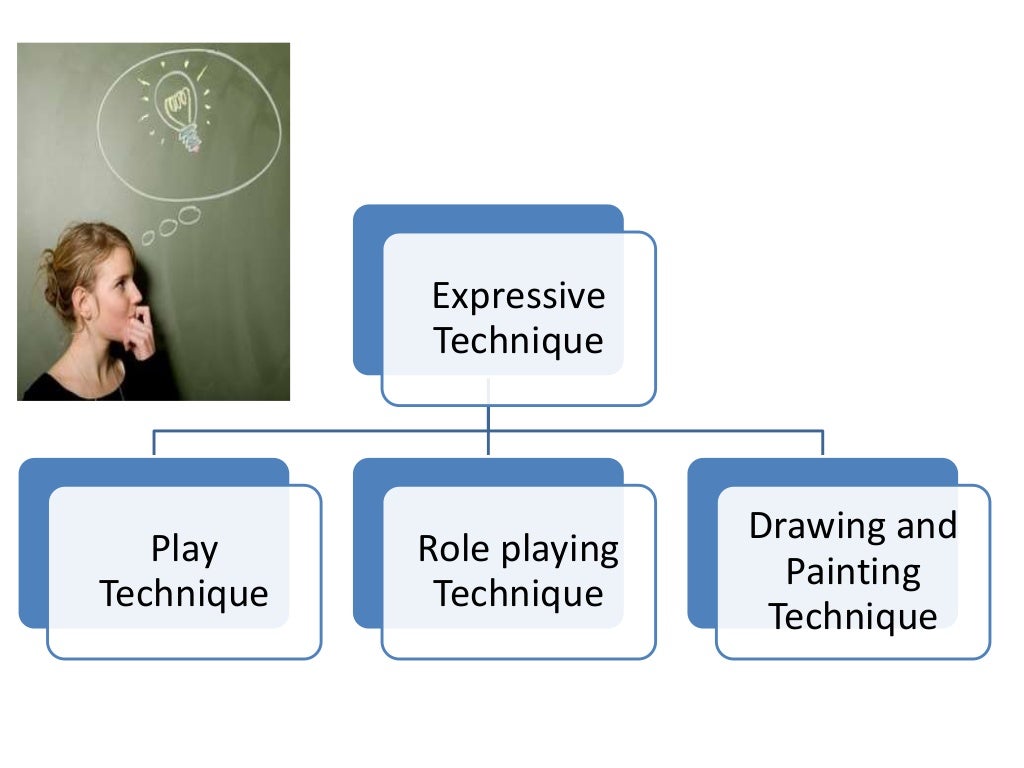 Expressive Technique

Play Technique

Role playing Technique

Drawing and Painting Technique